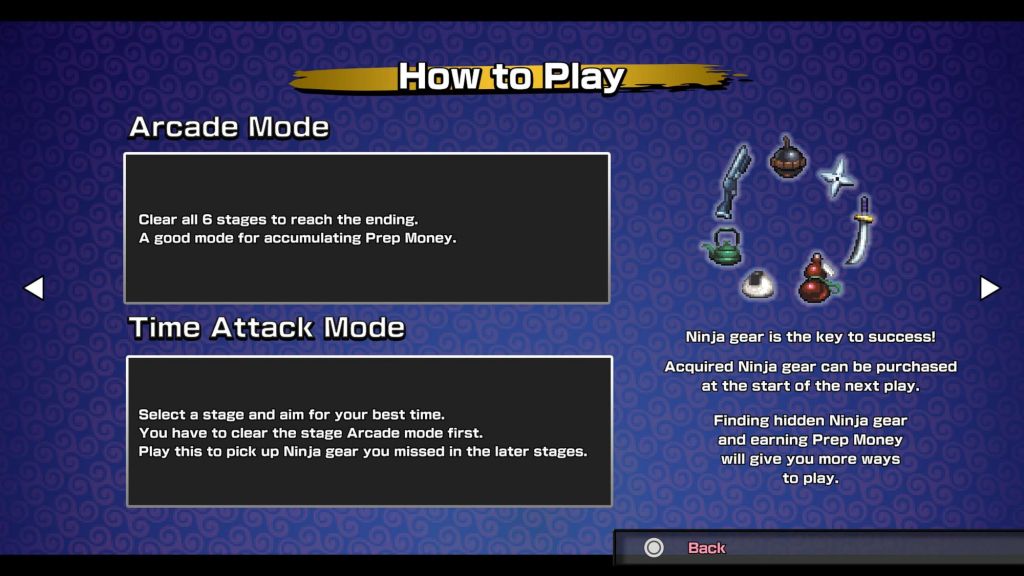 How to Play

Arcade Mode

Clear all 6 stages to reach the ending.
A good mode for accumulating Prep Money.

Time Attack Mode

Select a stage and aim for your best time.
You have to clear the stage Arcade mode first.
Play this to pick up Ninja gear you missed in the later stages.

Ninja gear is the key to success!

Acquired Ninja gear can be purchased at the start of the next play.

Finding hidden Ninja gear and earning Prep Money will give you more ways to play.

Back